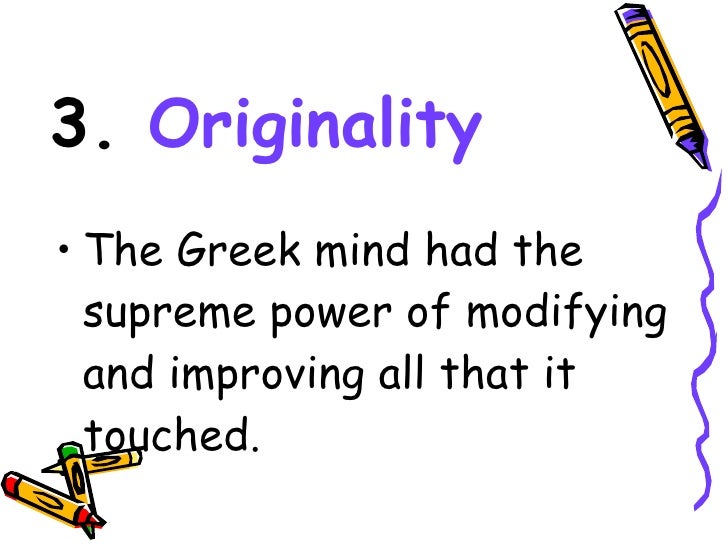 3. Originality

• The Greek mind had the supreme power of modifying and improving all that it touched.